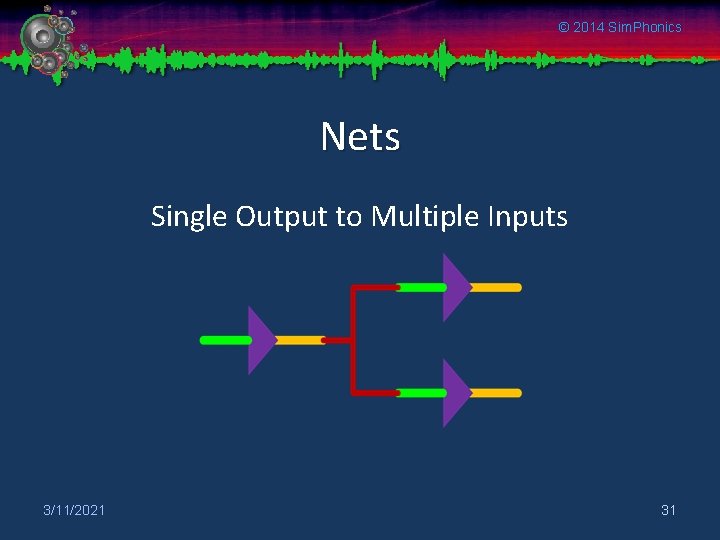 © 2014 SimPhonics

Nets

Single Output to Multiple Inputs

3/11/2021

31